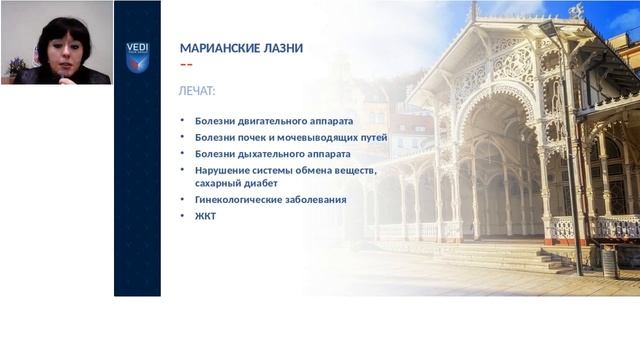 VEDI

МАРИАНСКИЕ ЛАЗНИ

ЛЕЧАТ:

• Болезни двигательного аппарата
• Болезни почек и мочевыводящих путей
• Болезни дыхательного аппарата
• Нарушение системы обмена веществ, сахарный диабет
• Гинекологические заболевания
• ЖКТ